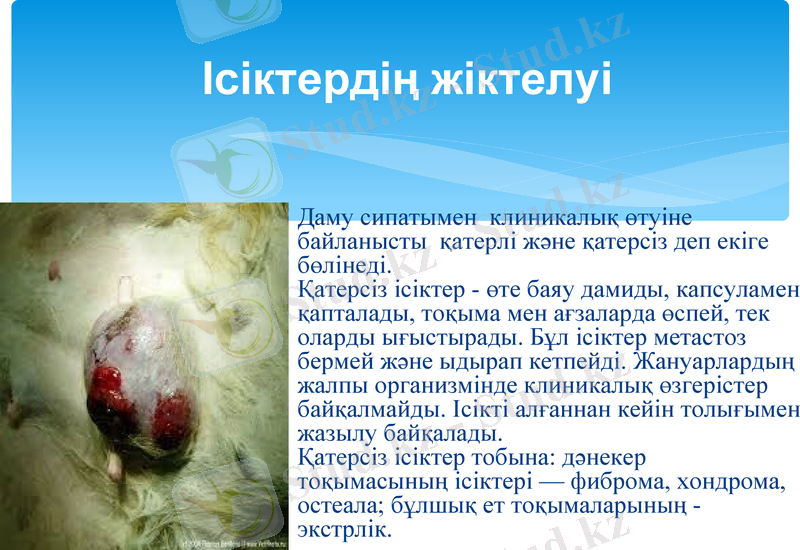 Ісіктердің жіктелуі

Даму сипатымен клиникалық өтуіне байланысты қатерлі және қатерсіз деп екіге бөлінеді.
Қатерсіз ісіктер - өте баяу дамиды, капсуламен қапталады, тоқыма мен ағзаларда өспей, тек оларды ығыстырады. Бұл ісіктер метастоз бермей және ыдырап кетпейді. Жануарлардың жалпы организмінде клиникалық өзгерістер байқалмайды. Ісікті алғаннан кейін толығымен жазылу байқалады.
Қатерсіз ісіктер тобына: дәнекер тоқымасының ісіктері — фиброма, хондрома, остеала; бұлшық ет тоқымаларының - экстрлік.

Stud.kz